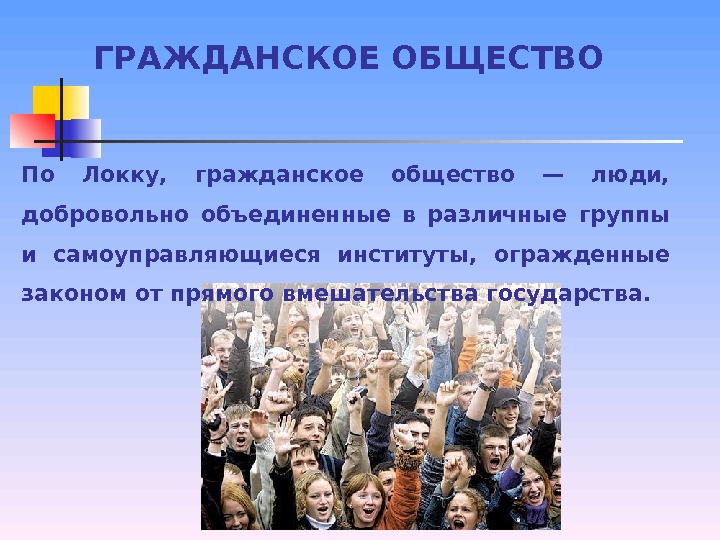 ГРАЖДАНСКОЕ ОБЩЕСТВО

По Локку, гражданское общество — люди, добровольно объединенные в различные группы и самоуправляющиеся институты, огражденные законом от прямого вмешательства государства.